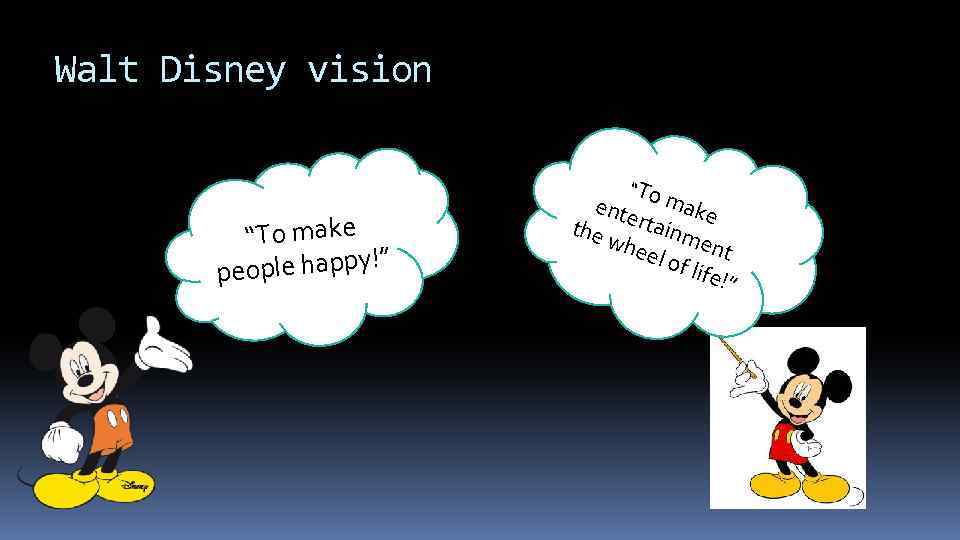 Walt Disney vision

“To make people happy!”

“To make entertainment the wheel of life!”

Disney